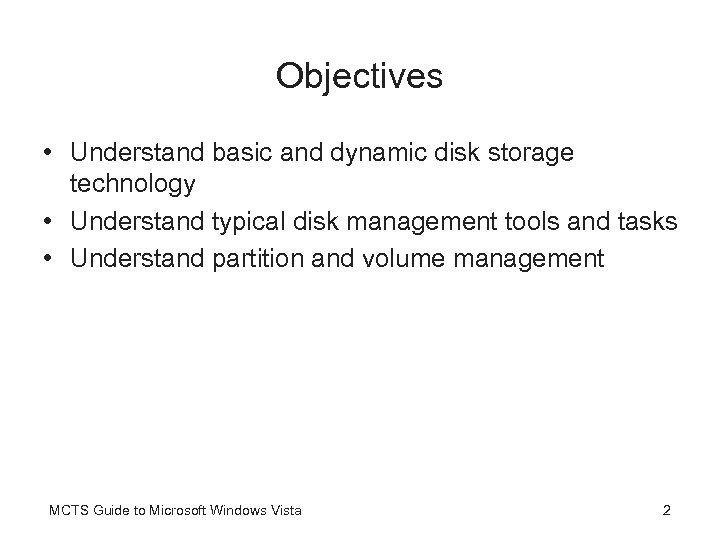 Objectives

• Understand basic and dynamic disk storage technology
• Understand typical disk management tools and tasks
• Understand partition and volume management

MCTS Guide to Microsoft Windows Vista

2